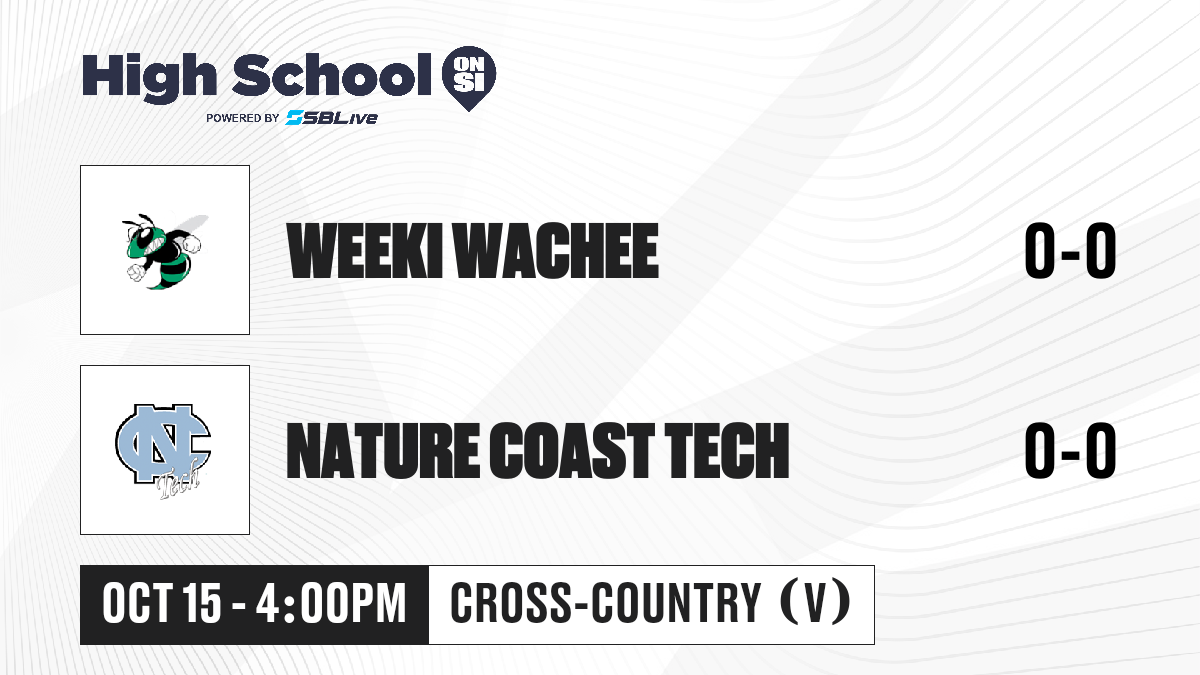 High School ON SI
POWERED BY SBLive

WEEKI WACHEE 0-0

NC Tech

NATURE COAST TECH 0-0

OCT 15 - 4:00PM CROSS-COUNTRY (V)